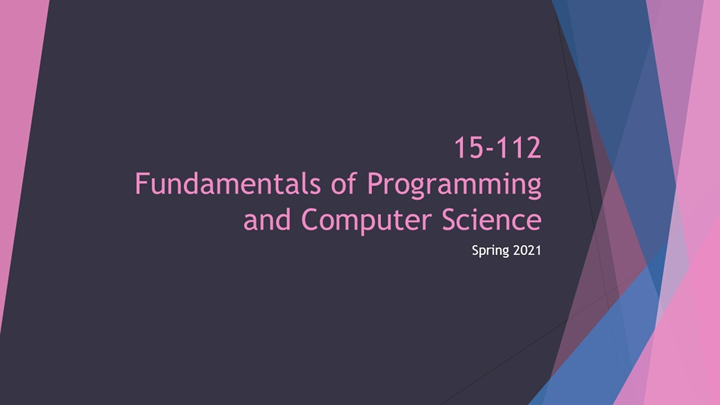 15-112
Fundamentals of Programming and Computer Science

Spring 2021